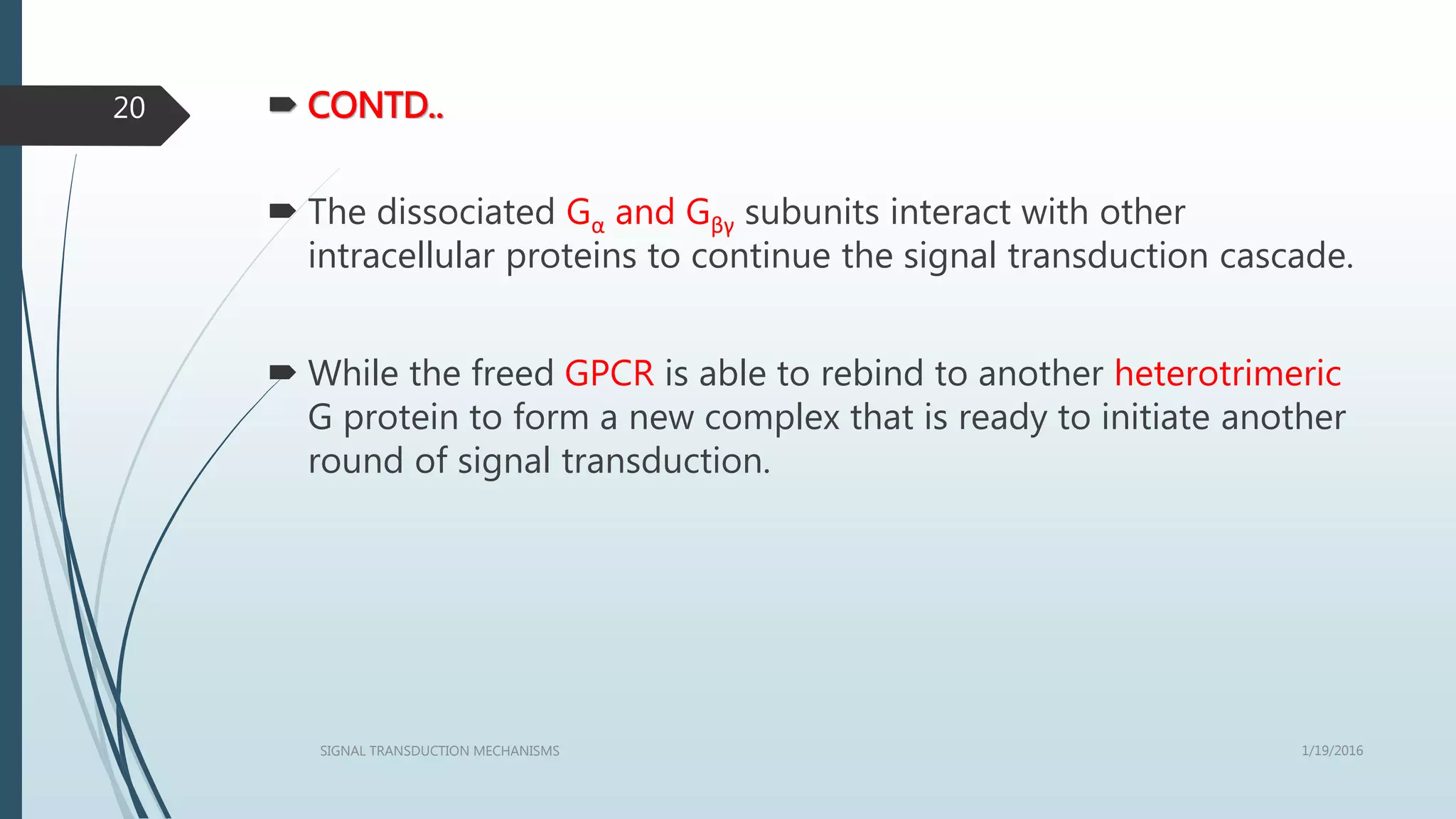 20

CONTD..

The dissociated $G_{\alpha}$ and $G_{\beta\gamma}$ subunits interact with other intracellular proteins to continue the signal transduction cascade.

While the freed GPCR is able to rebind to another heterotrimeric G protein to form a new complex that is ready to initiate another round of signal transduction.

SIGNAL TRANSDUCTION MECHANISMS

1/19/2016